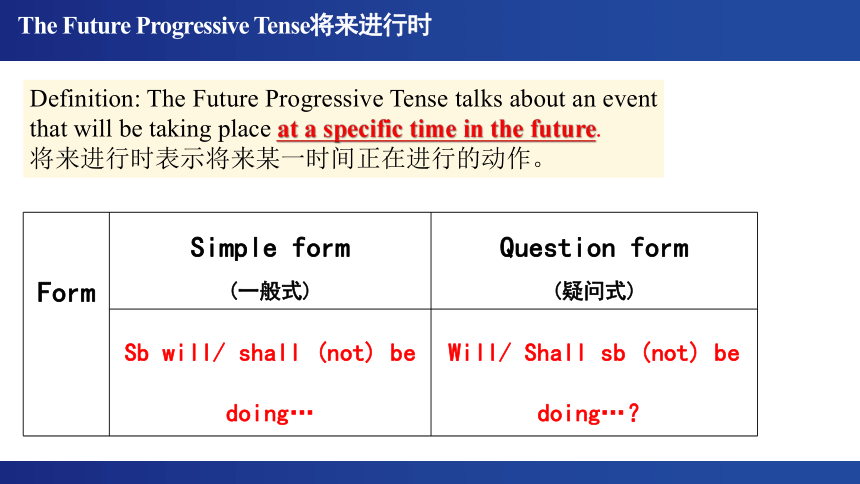 The Future Progressive Tense将来进行时

Definition: The Future Progressive Tense talks about an event that will be taking place at a specific time in the future.
将来进行时表示将来某一时间正在进行的动作。

| Form | Simple form (一般式) | Question form (疑问式) |
|---|---|---|
| | Sb will/ shall (not) be doing… | Will/ Shall sb (not) be doing…? |